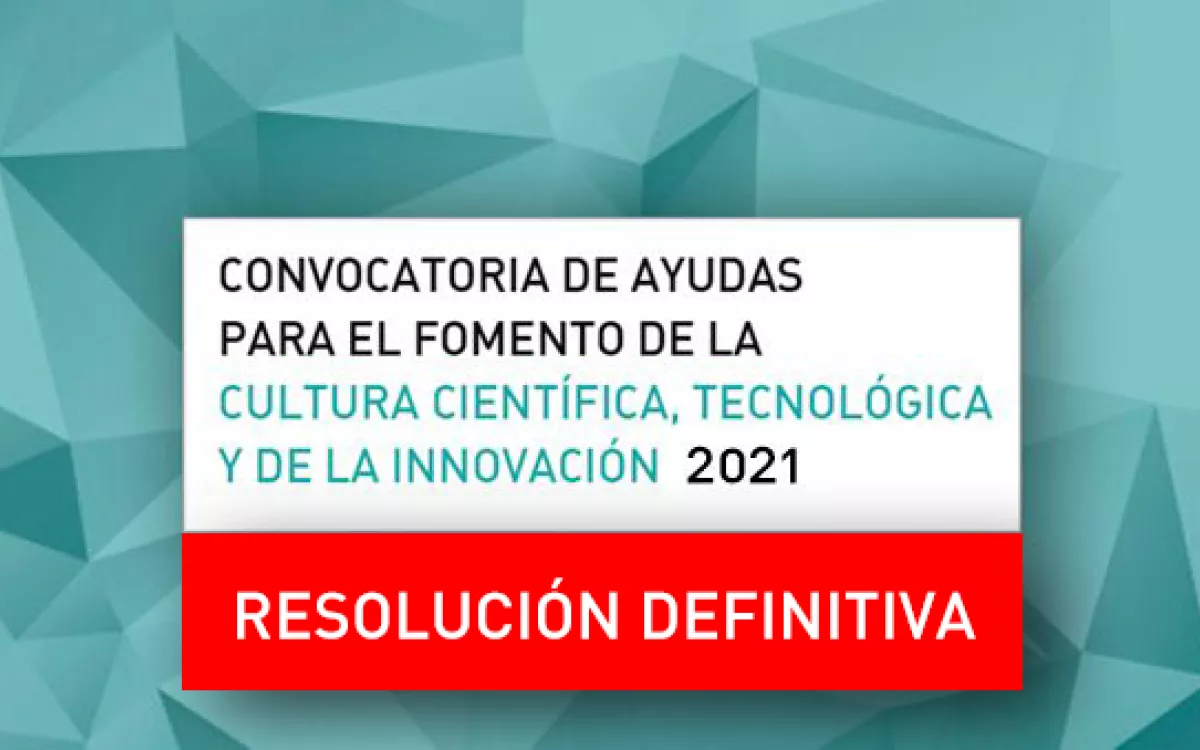 CONVOCATORIA DE AYUDAS PARA EL FOMENTO DE LA CULTURA CIENTÍFICA, TECNOLÓGICA Y DE LA INNOVACIÓN 2021

RESOLUCIÓN DEFINITIVA